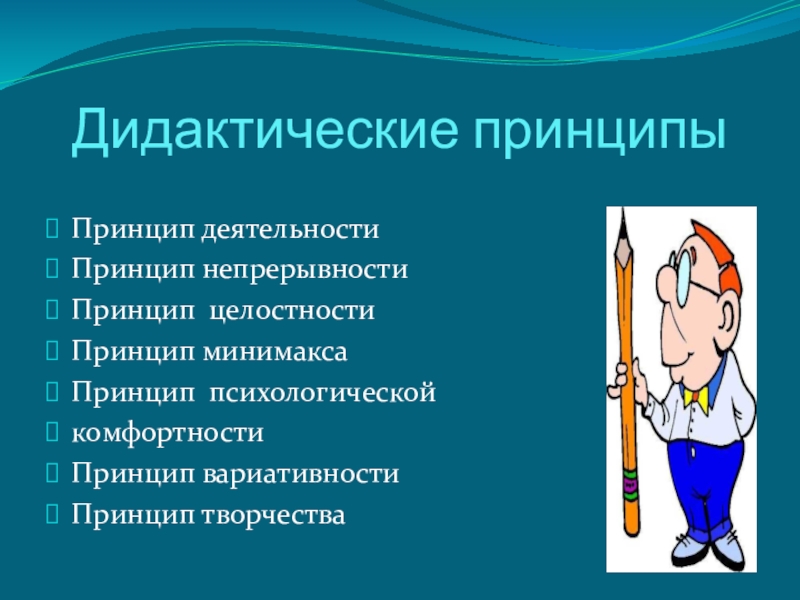 Дидактические принципы

Принцип деятельности
Принцип непрерывности
Принцип целостности
Принцип минимакса
Принцип психологической
комфортности
Принцип вариативности
Принцип творчества